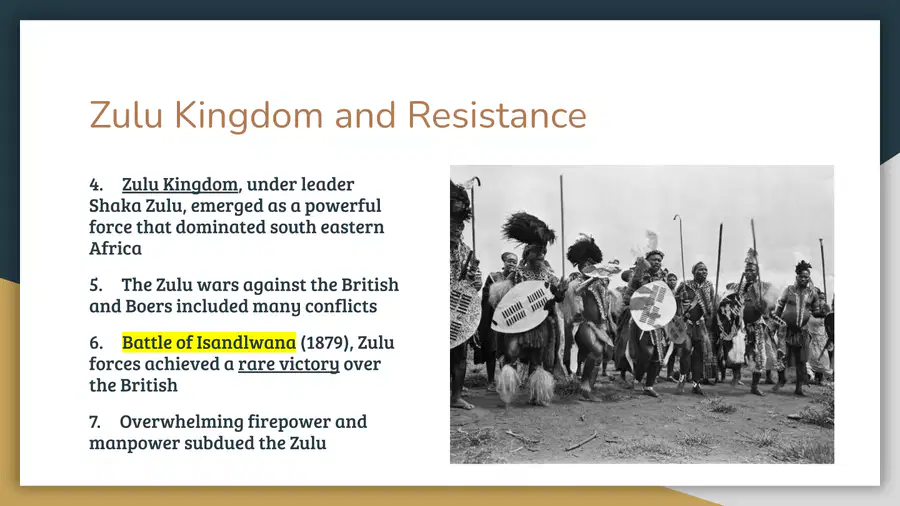 Zulu Kingdom and Resistance

4. Zulu Kingdom, under leader Shaka Zulu, emerged as a powerful force that dominated south eastern Africa

5. The Zulu wars against the British and Boers included many conflicts

6. Battle of Isandlwana (1879), Zulu forces achieved a rare victory over the British

7. Overwhelming firepower and manpower subdued the Zulu